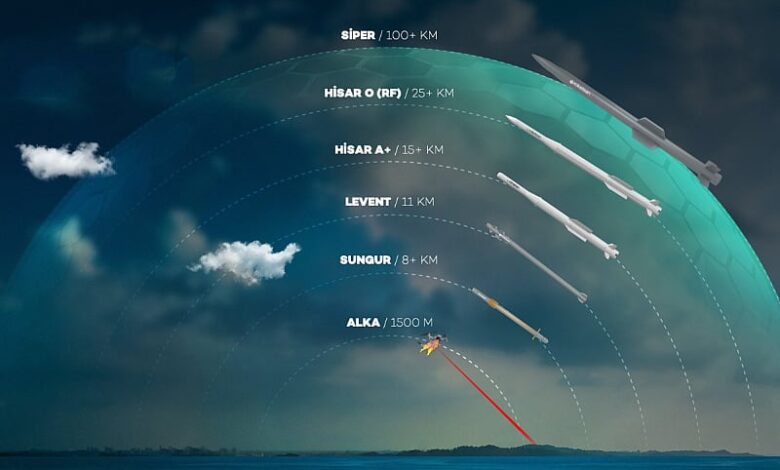 SİPER / 100+ KM

HİSAR O (RF) / 25+ KM

HİSAR A+ / 15+ KM

LEVENT / 11 KM

SUNGUR / 8+ KM

ALKA / 1500 M